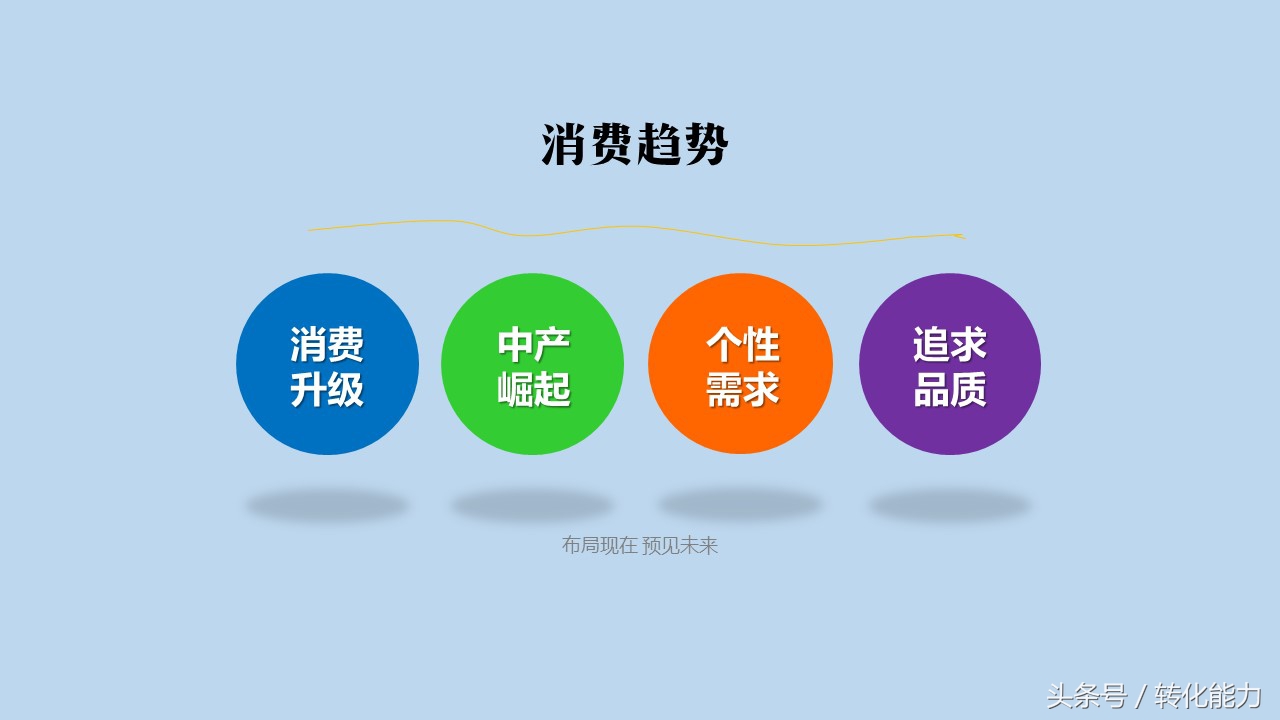 消费趋势

消费升级

中产崛起

个性需求

追求品质

布局现在 预见未来

头条号 / 转化能力